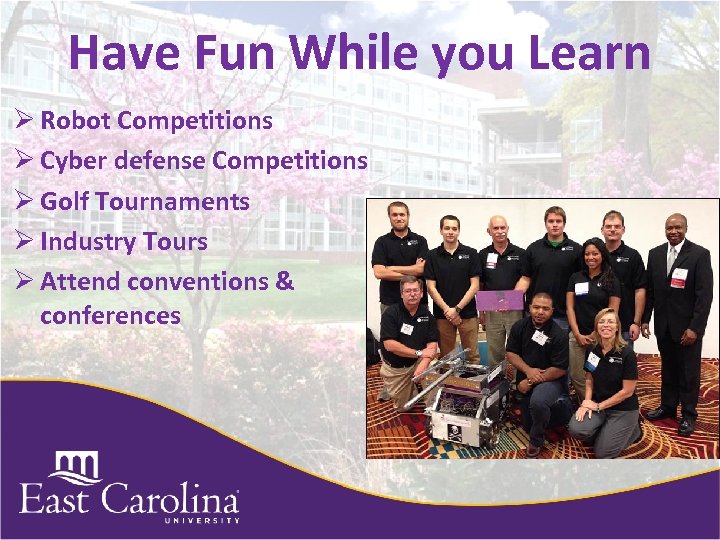 Have Fun While you Learn

➢ Robot Competitions
➢ Cyber defense Competitions
➢ Golf Tournaments
➢ Industry Tours
➢ Attend conventions & conferences

East Carolina
UNIVERSITY